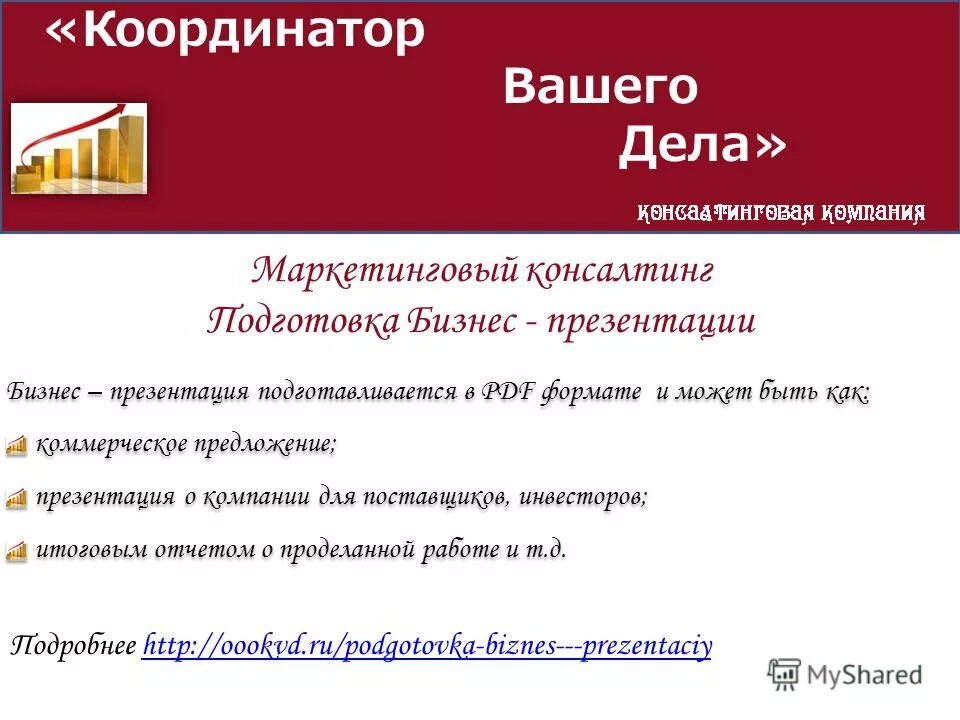 «Координатор Вашего Дела»

консалтинговая компания

Маркетинговый консалтинг
Подготовка Бизнес - презентации

Бизнес – презентация подготавливается в PDF формате и может быть как:

коммерческое предложение;

презентация о компании для поставщиков, инвесторов;

итоговым отчетом о проделанной работе и т.д.

Подробнее http://oookvd.ru/podgotovka-biznes---prezentaciy

MyShared